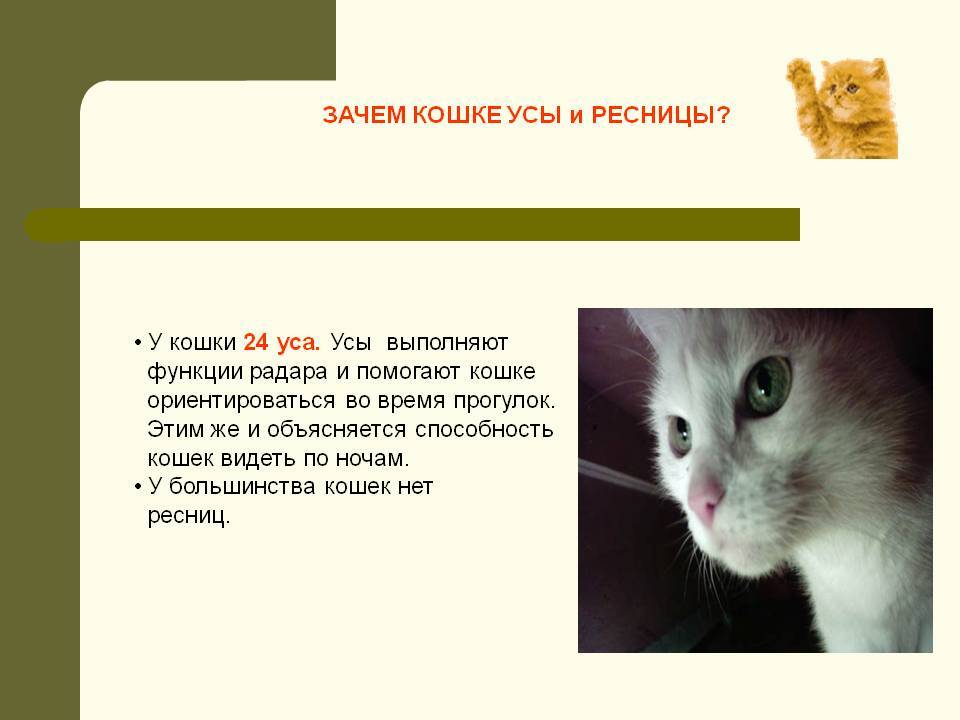 ЗАЧЕМ КОШКЕ УСЫ и РЕСНИЦЫ?

• У кошки 24 уса. Усы выполняют функции радара и помогают кошке ориентироваться во время прогулок. Этим же и объясняется способность кошек видеть по ночам.
• У большинства кошек нет ресниц.